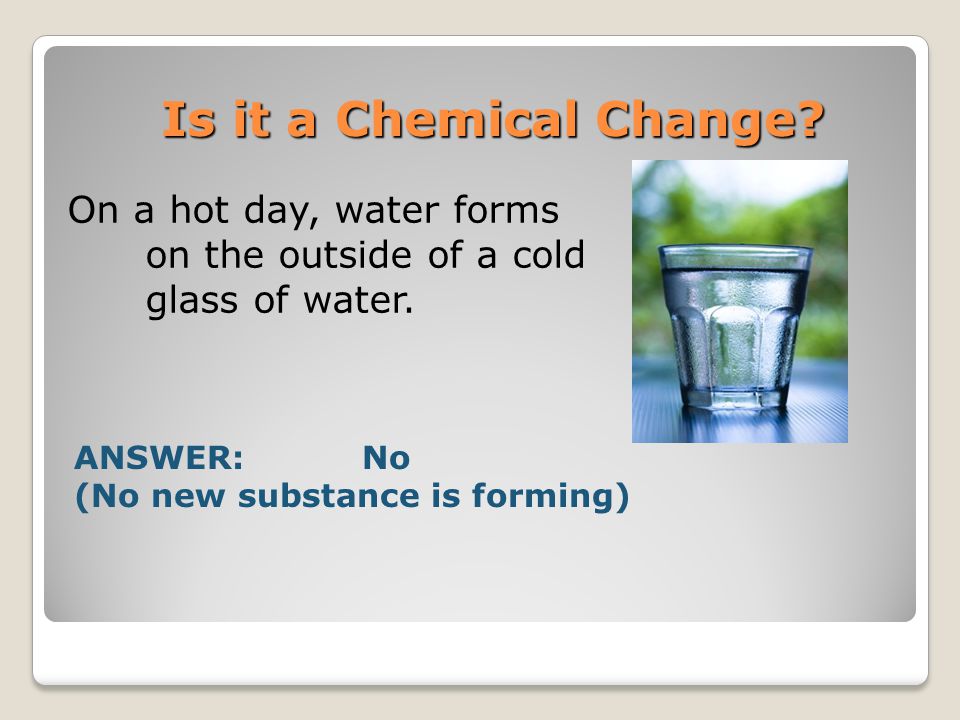 Is it a Chemical Change?

On a hot day, water forms on the outside of a cold glass of water.

ANSWER: No
(No new substance is forming)